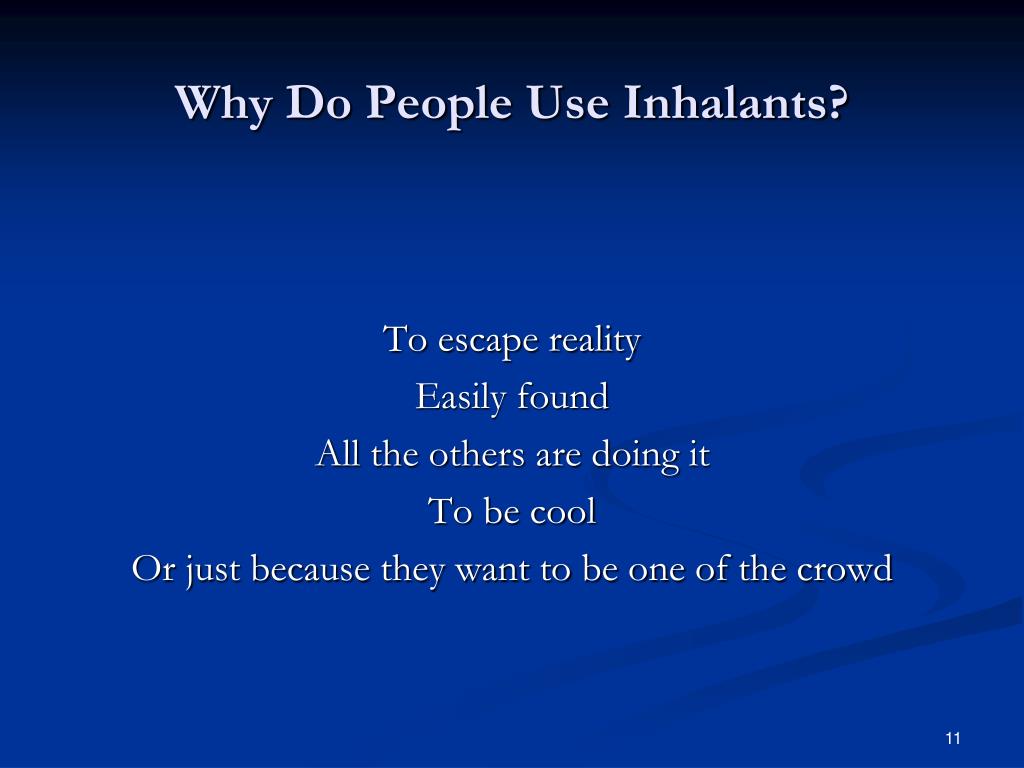 Why Do People Use Inhalants?

To escape reality
Easily found
All the others are doing it
To be cool
Or just because they want to be one of the crowd

11